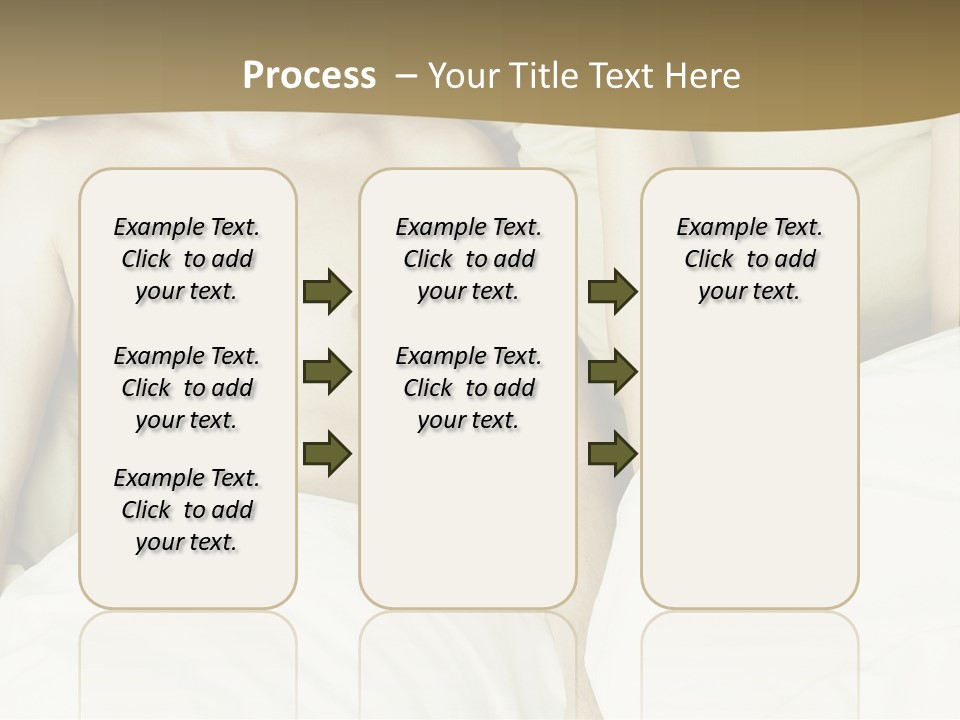 Process – Your Title Text Here

Example Text. Click to add your text.

Example Text. Click to add your text.

Example Text. Click to add your text.

Example Text. Click to add your text.

Example Text. Click to add your text.

Example Text. Click to add your text.